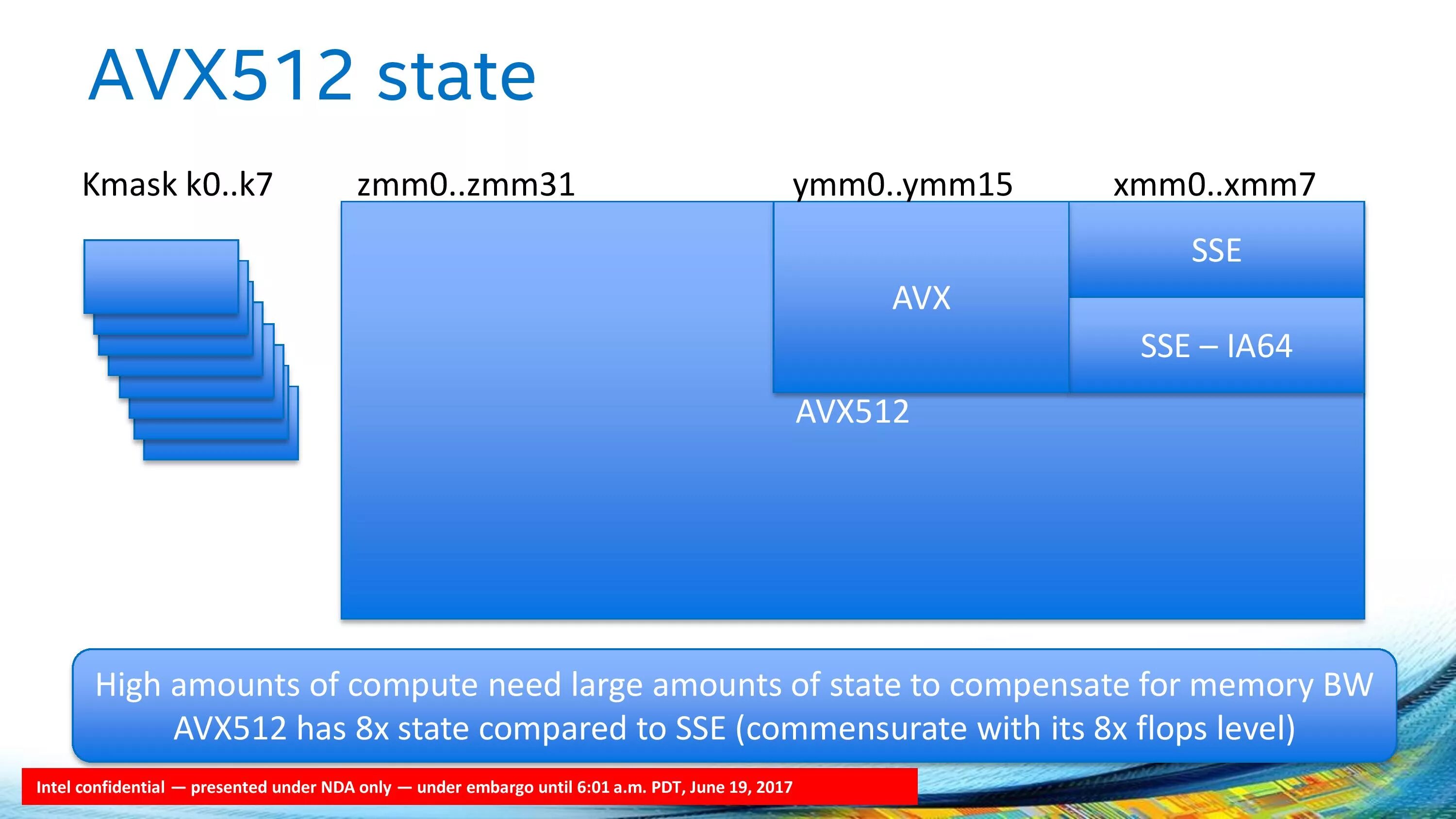 AVX512 state

Kmask k0..k7

zmm0..zmm31

ymm0..ymm15

xmm0..xmm7

SSE

AVX

SSE – IA64

AVX512

High amounts of compute need large amounts of state to compensate for memory BW
AVX512 has 8x state compared to SSE (commensurate with its 8x flops level)

Intel confidential — presented under NDA only — under embargo until 6:01 a.m. PDT, June 19, 2017